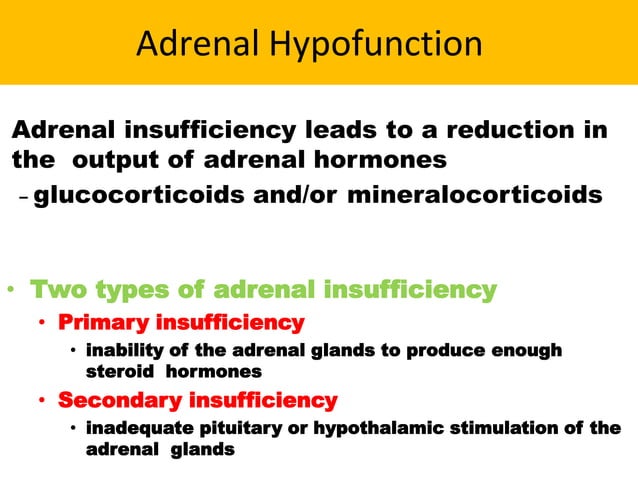 Adrenal Hypofunction

Adrenal insufficiency leads to a reduction in the output of adrenal hormones

– glucocorticoids and/or mineralocorticoids

• Two types of adrenal insufficiency
  • Primary insufficiency
    • inability of the adrenal glands to produce enough steroid hormones
  • Secondary insufficiency
    • inadequate pituitary or hypothalamic stimulation of the adrenal glands